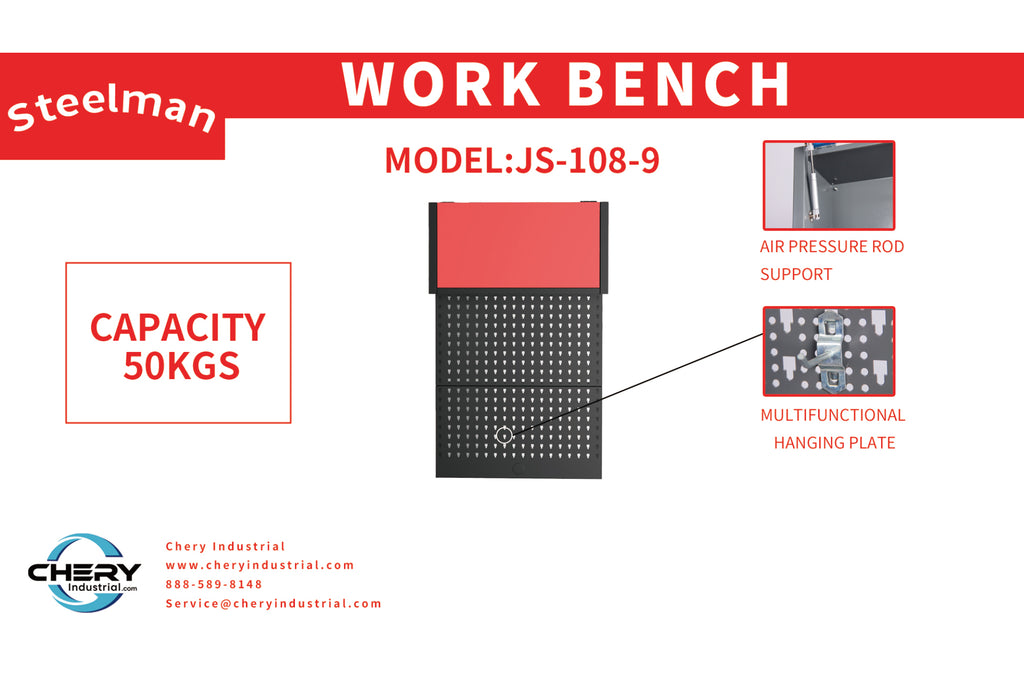 Steelman

WORK BENCH

MODEL:JS-108-9

CAPACITY 50KGS

AIR PRESSURE ROD SUPPORT

MULTIFUNCTIONAL HANGING PLATE

CHERY Industrial.com

Chery Industrial
www.cheryindustrial.com
888-589-8148
Service@cheryindustrial.com